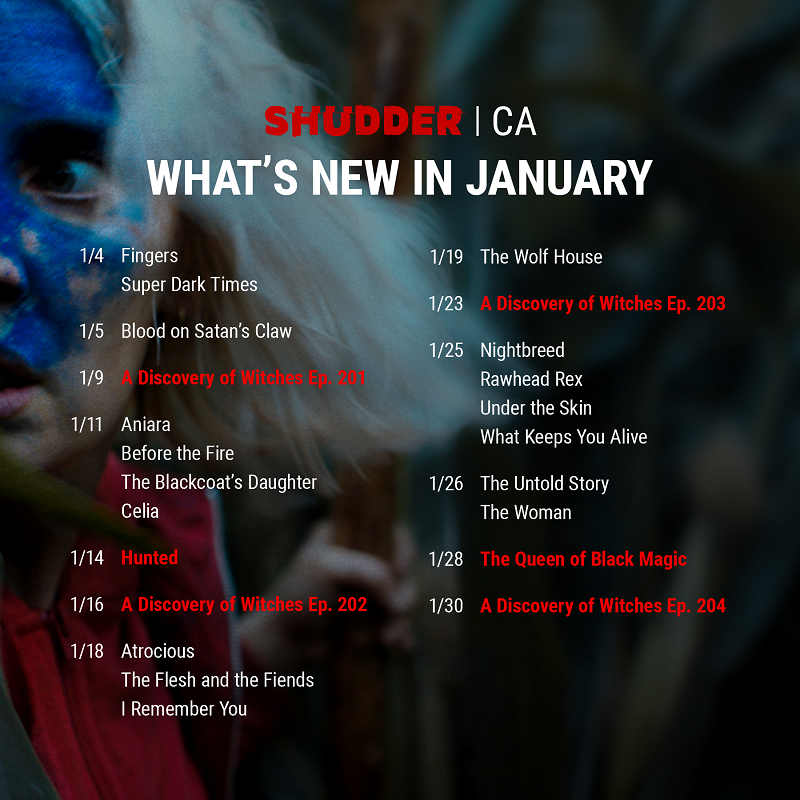 SHUDDER | CA
WHAT'S NEW IN JANUARY

1/4 Fingers
Super Dark Times

1/5 Blood on Satan's Claw

1/9 A Discovery of Witches Ep. 201

1/11 Aniara
Before the Fire
The Blackcoat's Daughter
Celia

1/14 Hunted

1/16 A Discovery of Witches Ep. 202

1/18 Atrocious
The Flesh and the Fiends
I Remember You

1/19 The Wolf House

1/23 A Discovery of Witches Ep. 203

1/25 Nightbreed
Rawhead Rex
Under the Skin
What Keeps You Alive

1/26 The Untold Story
The Woman

1/28 The Queen of Black Magic

1/30 A Discovery of Witches Ep. 204